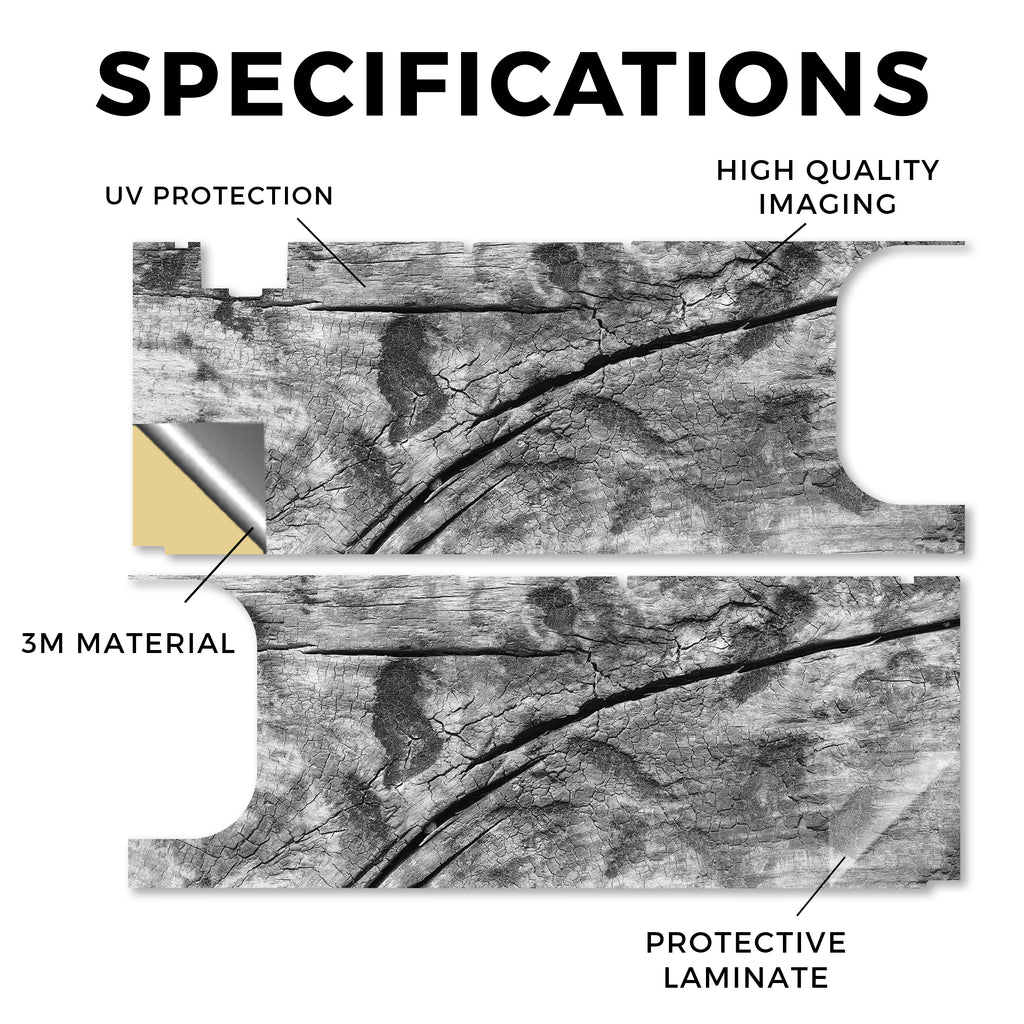 SPECIFICATIONS

UV PROTECTION

HIGH QUALITY IMAGING

3M MATERIAL

PROTECTIVE LAMINATE